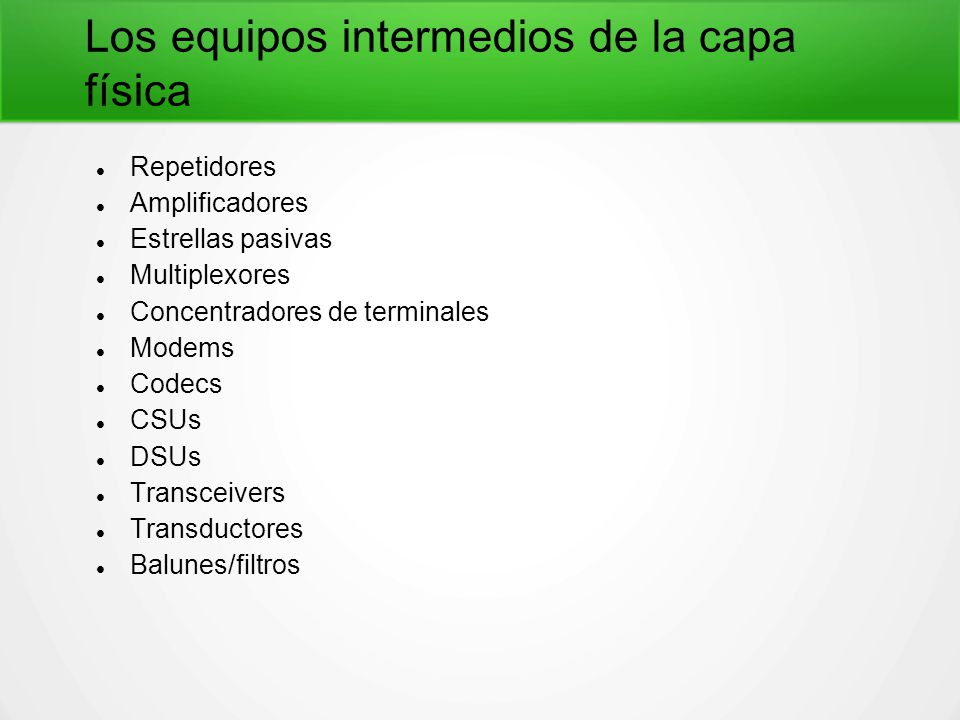 Los equipos intermedios de la capa física

- Repetidores
- Amplificadores
- Estrellas pasivas
- Multiplexores
- Concentradores de terminales
- Modems
- Codecs
- CSUs
- DSUs
- Transceivers
- Transductores
- Balunes/filtros